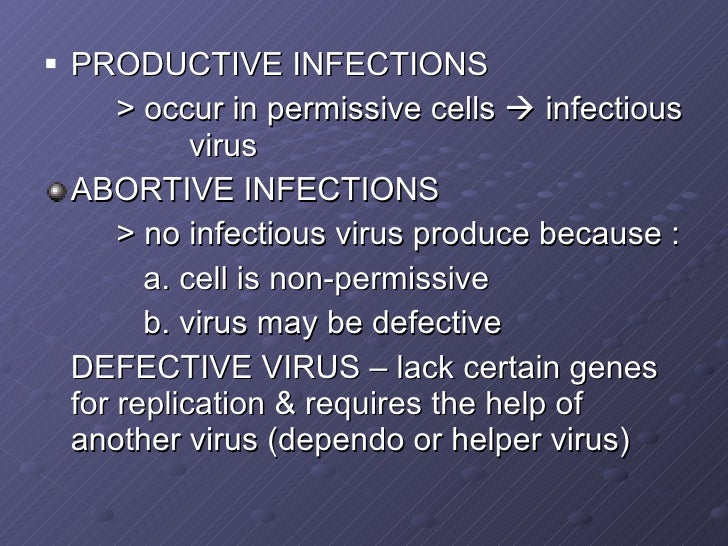 ▪ PRODUCTIVE INFECTIONS

> occur in permissive cells → infectious virus

ABORTIVE INFECTIONS

> no infectious virus produce because :

a. cell is non-permissive

b. virus may be defective

DEFECTIVE VIRUS – lack certain genes for replication & requires the help of another virus (dependo or helper virus)